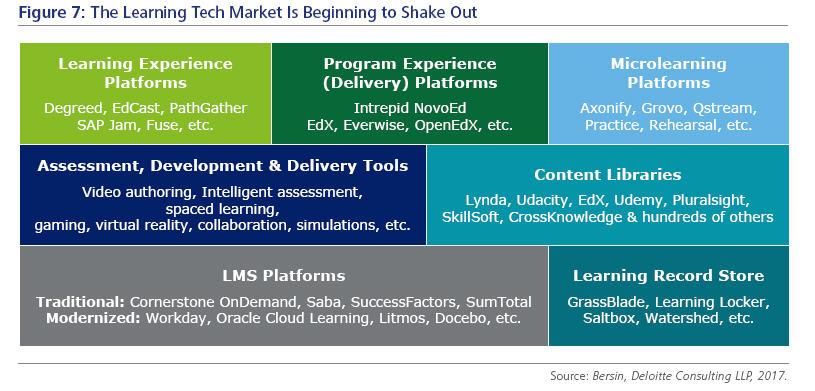 Figure 7: The Learning Tech Market Is Beginning to Shake Out

Learning Experience Platforms
Degreed, EdCast, PathGather SAP Jam, Fuse, etc.

Program Experience (Delivery) Platforms
Intrepid NovoEd EdX, Everwise, OpenEdX, etc.

Microlearning Platforms
Axonify, Grovo, Qstream, Practice, Rehearsal, etc.

Assessment, Development & Delivery Tools
Video authoring, Intelligent assessment, spaced learning, gaming, virtual reality, collaboration, simulations, etc.

Content Libraries
Lynda, Udacity, EdX, Udemy, Pluralsight, SkillSoft, CrossKnowledge & hundreds of others

LMS Platforms
Traditional: Cornerstone OnDemand, Saba, SuccessFactors, SumTotal
Modernized: Workday, Oracle Cloud Learning, Litmos, Docebo, etc.

Learning Record Store
GrassBlade, Learning Locker, Saltbox, Watershed, etc.

Source: Bersin, Deloitte Consulting LLP, 2017.